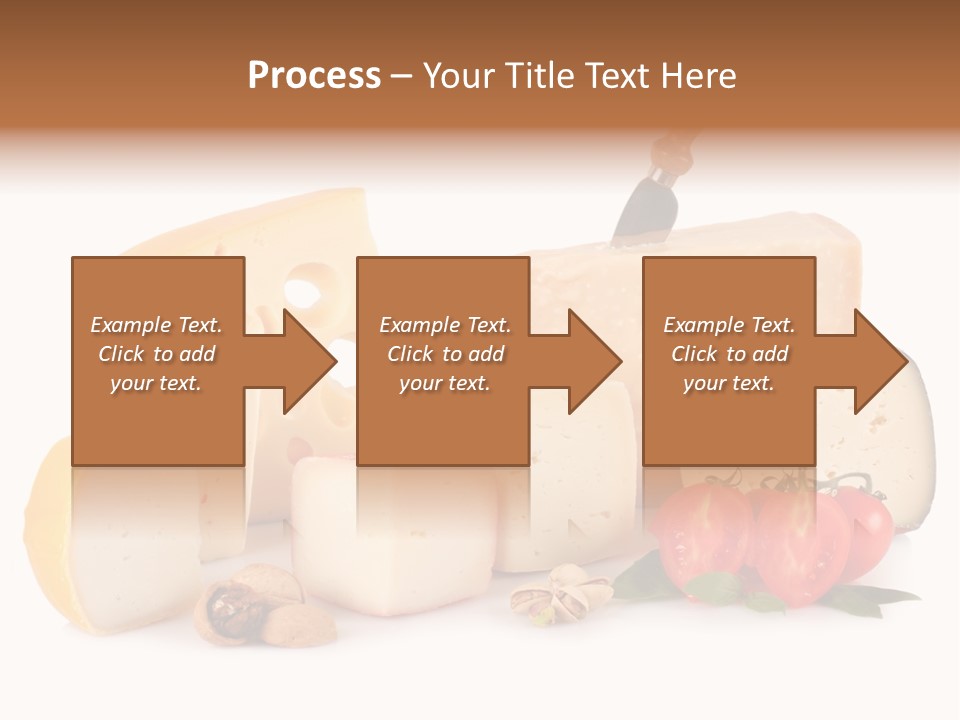 Process – Your Title Text Here

Example Text. Click to add your text.

Example Text. Click to add your text.

Example Text. Click to add your text.